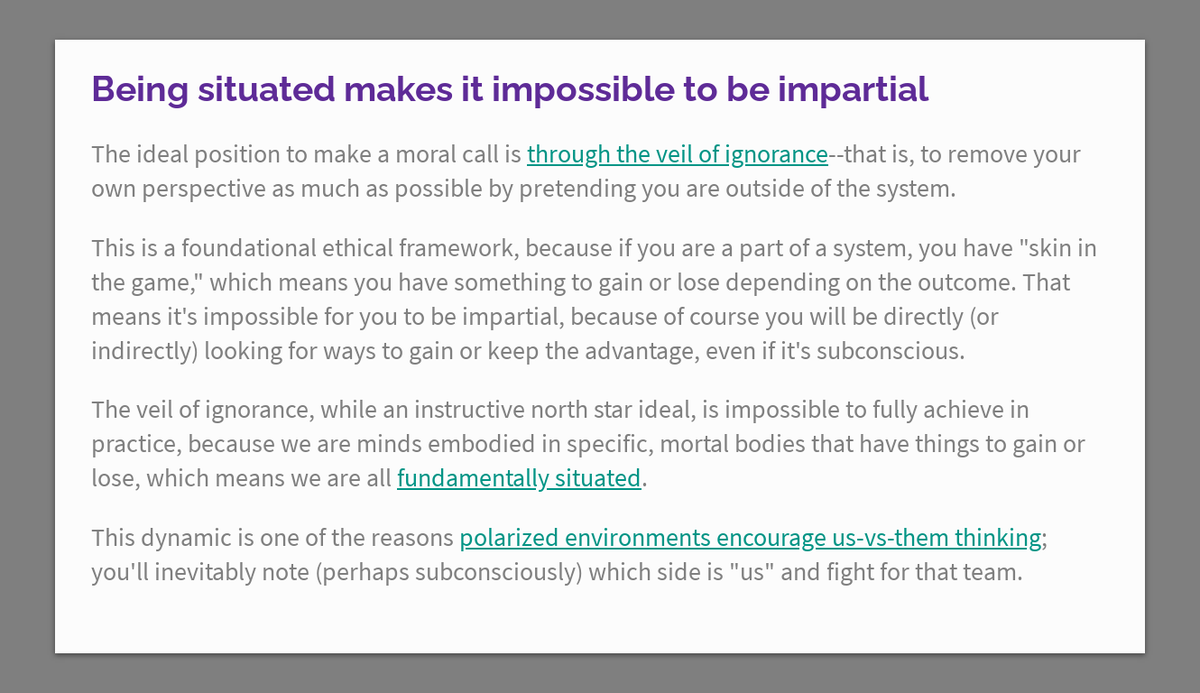 Being situated makes it impossible to be impartial

The ideal position to make a moral call is through the veil of ignorance--that is, to remove your own perspective as much as possible by pretending you are outside of the system.

This is a foundational ethical framework, because if you are a part of a system, you have "skin in the game," which means you have something to gain or lose depending on the outcome. That means it's impossible for you to be impartial, because of course you will be directly (or indirectly) looking for ways to gain or keep the advantage, even if it's subconscious.

The veil of ignorance, while an instructive north star ideal, is impossible to fully achieve in practice, because we are minds embodied in specific, mortal bodies that have things to gain or lose, which means we are all fundamentally situated.

This dynamic is one of the reasons polarized environments encourage us-vs-them thinking; you'll inevitably note (perhaps subconsciously) which side is "us" and fight for that team.